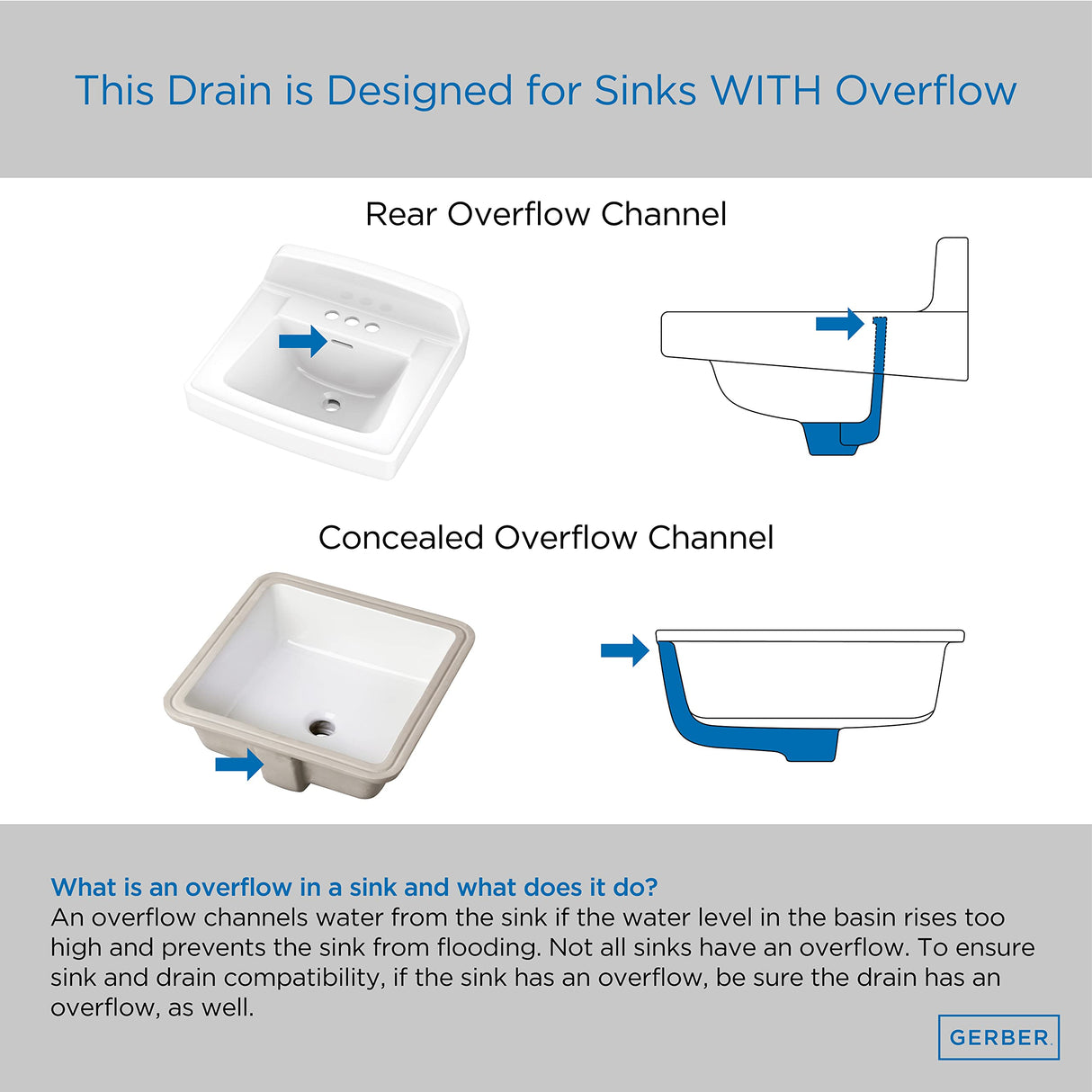 This Drain is Designed for Sinks WITH Overflow

Rear Overflow Channel

Concealed Overflow Channel

What is an overflow in a sink and what does it do?
An overflow channels water from the sink if the water level in the basin rises too high and prevents the sink from flooding. Not all sinks have an overflow. To ensure sink and drain compatibility, if the sink has an overflow, be sure the drain has an overflow, as well.

GERBER.